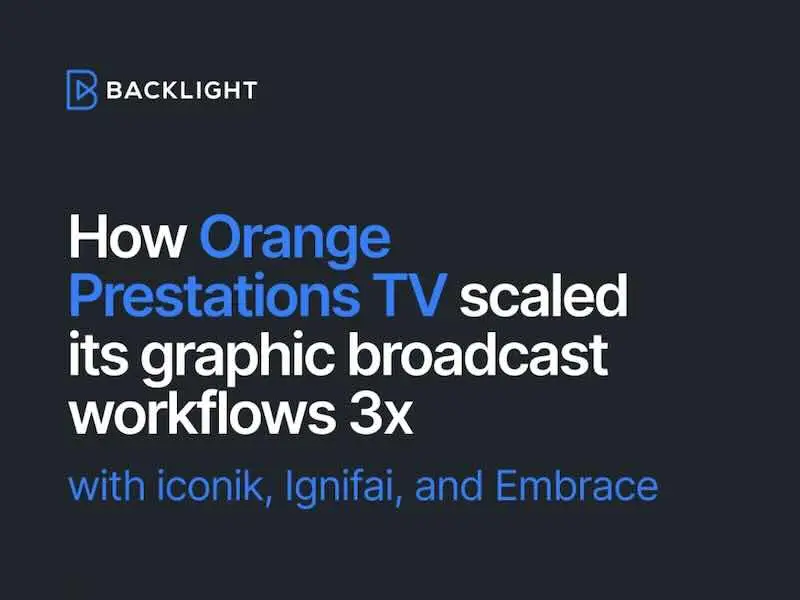 BACKLIGHT

How Orange Prestations TV scaled its graphic broadcast workflows 3x

with iconik, Ignifai, and Embrace